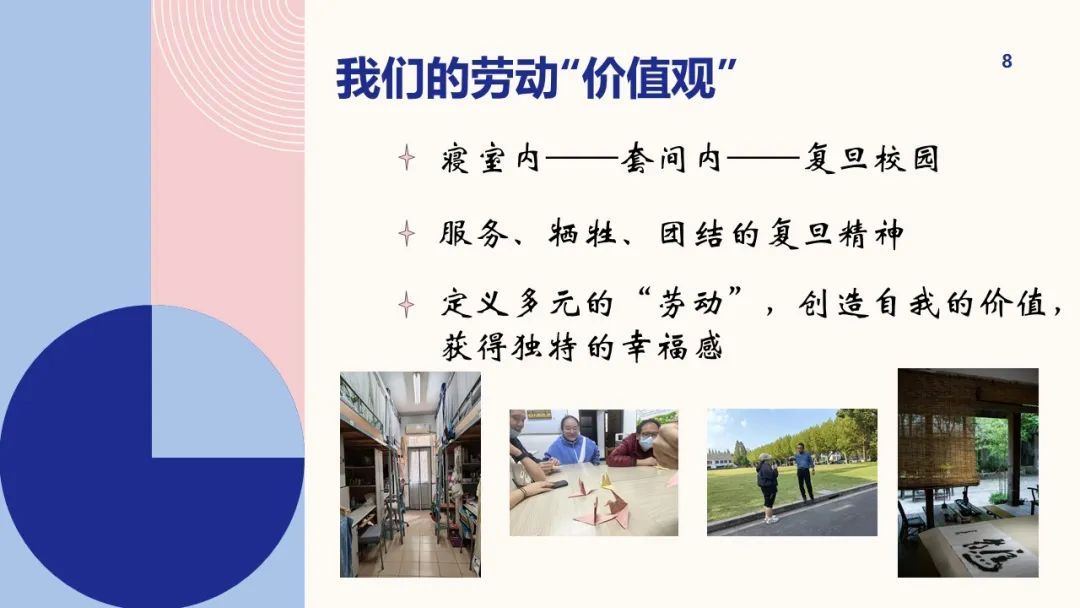 我们的劳动“价值观”

8

寝室内——套间内——复旦校园

服务、牺牲、团结的复旦精神

定义多元的“劳动”，创造自我的价值，获得独特的幸福感